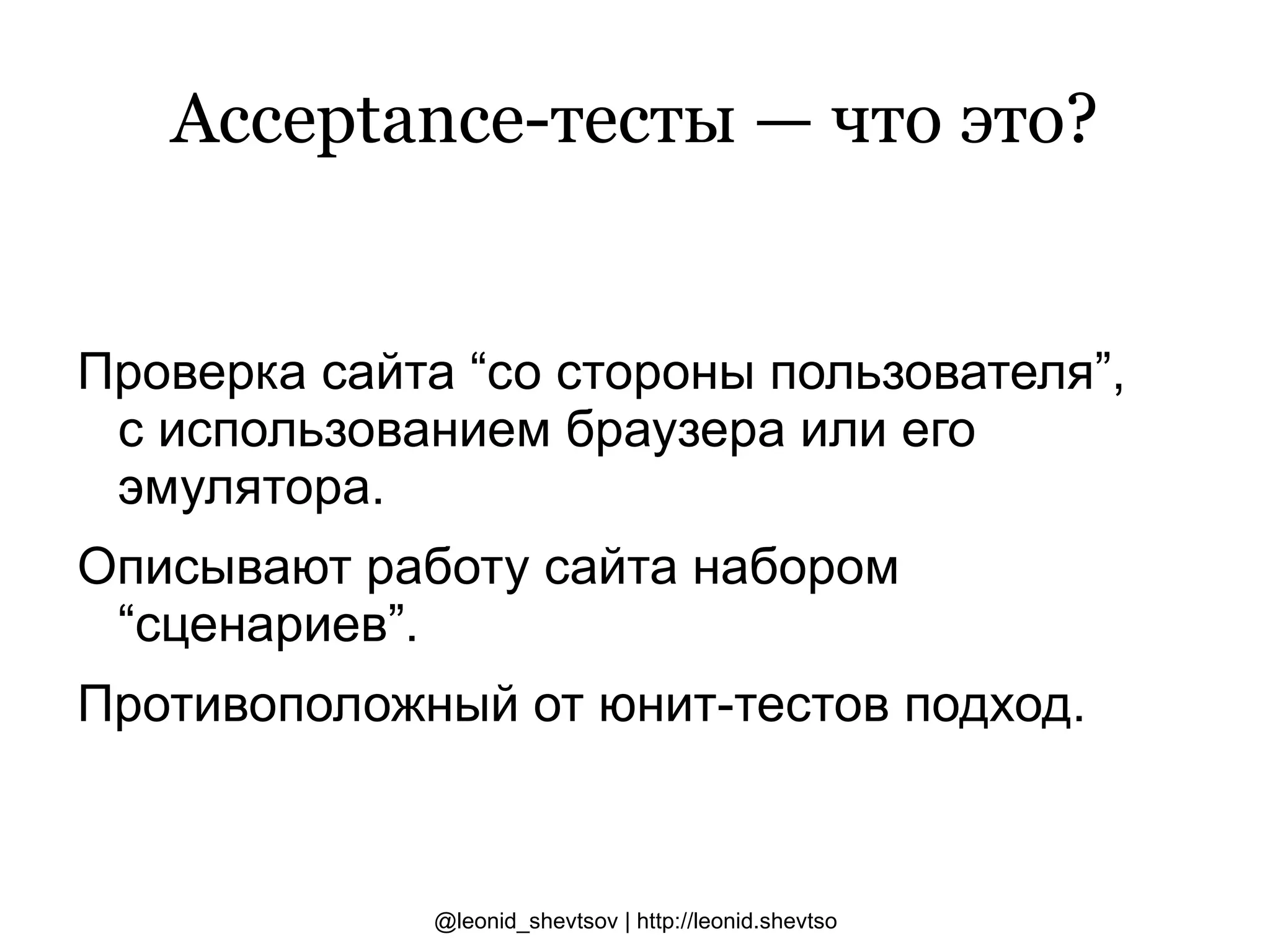 Acceptance-тесты — что это?

Проверка сайта “со стороны пользователя”, с использованием браузера или его эмулятора.

Описывают работу сайта набором “сценариев”.

Противоположный от юнит-тестов подход.

@leonid_shevtsov | http://leonid.shevtso